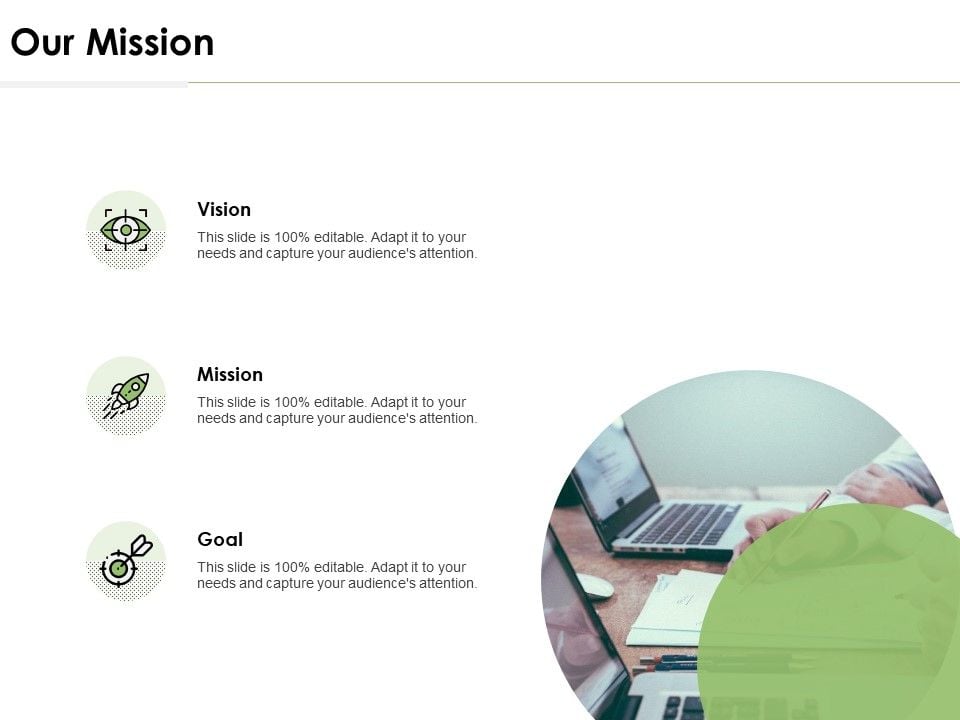 Our Mission

Vision

This slide is 100% editable. Adapt it to your needs and capture your audience's attention.

Mission

This slide is 100% editable. Adapt it to your needs and capture your audience's attention.

Goal

This slide is 100% editable. Adapt it to your needs and capture your audience's attention.